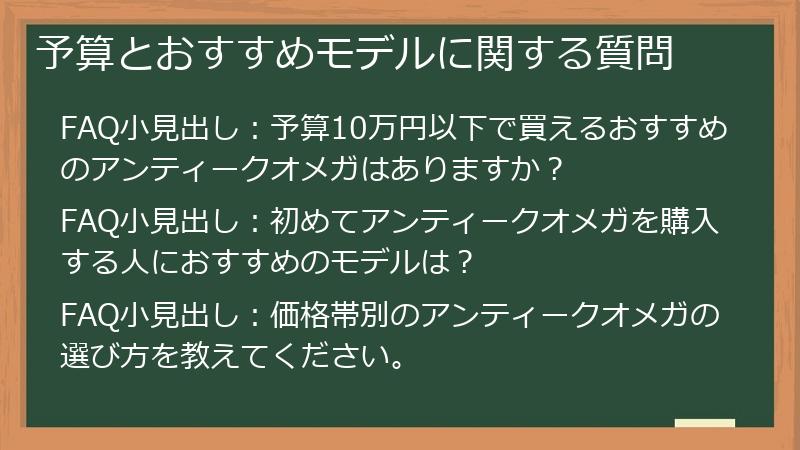 予算とおすすめモデルに関する質問

FAQ小見出し：予算10万円以下で買えるおすすめのアンティークオメガはありますか？

FAQ小見出し：初めてアンティークオメガを購入する人におすすめのモデルは？

FAQ小見出し：価格帯別のアンティークオメガの選び方を教えてください。